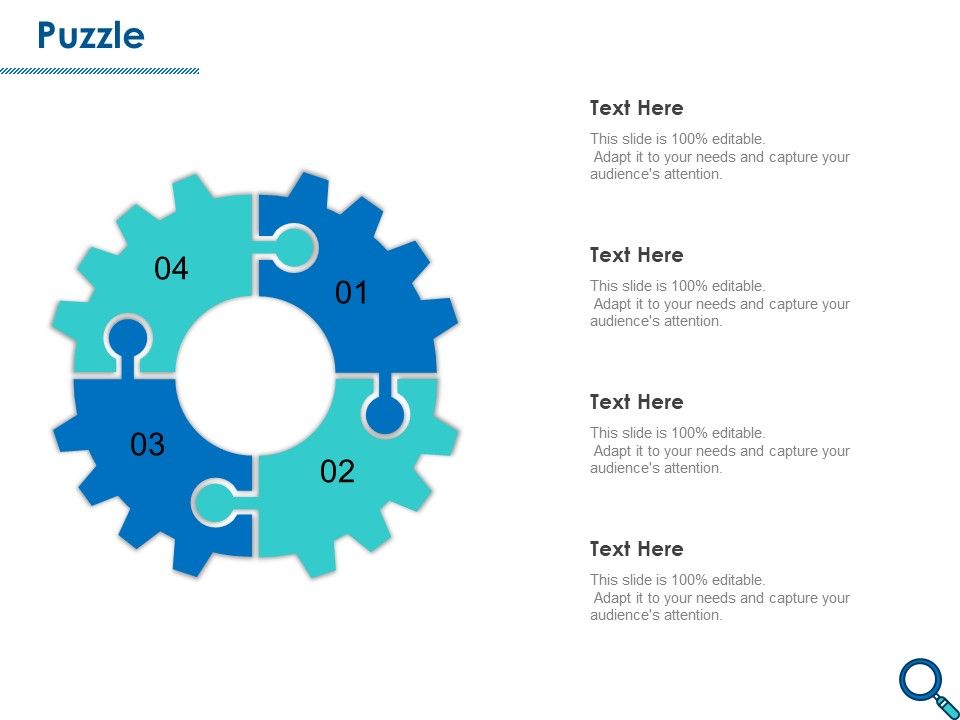 Puzzle

04

01

03

02

Text Here

This slide is 100% editable. Adapt it to your needs and capture your audience's attention.

Text Here

This slide is 100% editable. Adapt it to your needs and capture your audience's attention.

Text Here

This slide is 100% editable. Adapt it to your needs and capture your audience's attention.

Text Here

This slide is 100% editable. Adapt it to your needs and capture your audience's attention.